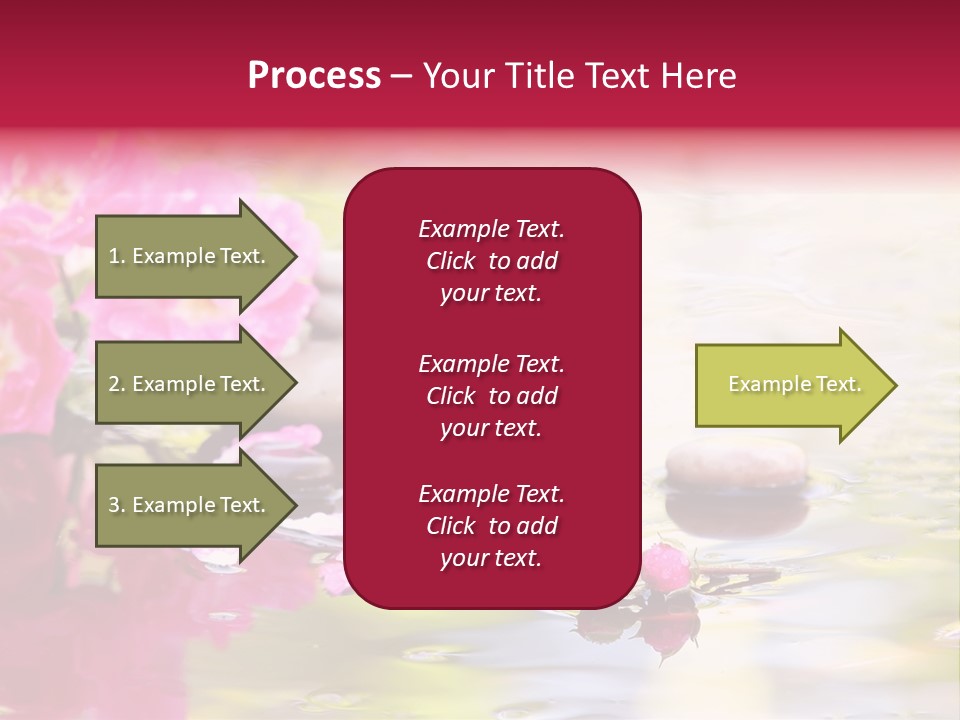 Process – Your Title Text Here

1. Example Text.

2. Example Text.

3. Example Text.

Example Text. Click to add your text.

Example Text. Click to add your text.

Example Text. Click to add your text.

Example Text.